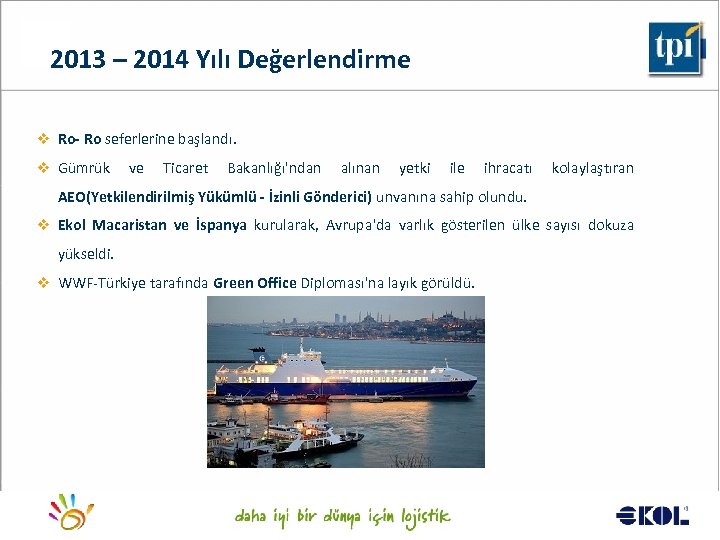 2013 – 2014 Yılı Değerlendirme

tpi

❖ Ro- Ro seferlerine başlandı.

❖ Gümrük ve Ticaret Bakanlığı'ndan alınan yetki ile ihracatı kolaylaştıran AEO(Yetkilendirilmiş Yükümlü - İzinli Gönderici) unvanına sahip olundu.

❖ Ekol Macaristan ve İspanya kurularak, Avrupa'da varlık gösterilen ülke sayısı dokuza yükseldi.

❖ WWF-Türkiye tarafında Green Office Diploması'na layık görüldü.

daha iyi bir dünya için lojistik

EKOL